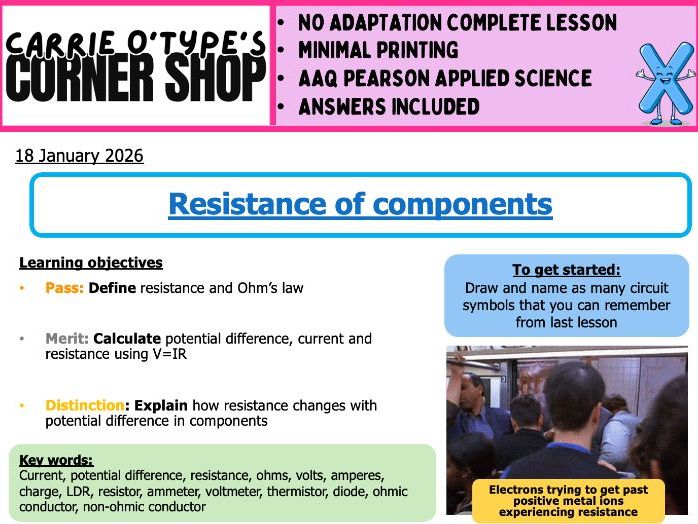 CARRIE O'TYPE'S
CORNER SHOP

• NO ADAPTATION COMPLETE LESSON
• MINIMAL PRINTING
• AAQ PEARSON APPLIED SCIENCE
• ANSWERS INCLUDED

18 January 2026

Resistance of components

Learning objectives

• Pass: Define resistance and Ohm's law

• Merit: Calculate potential difference, current and resistance using V=IR

• Distinction: Explain how resistance changes with potential difference in components

Key words:
Current, potential difference, resistance, ohms, volts, amperes, charge, LDR, resistor, ammeter, voltmeter, thermistor, diode, ohmic conductor, non-ohmic conductor

To get started:
Draw and name as many circuit symbols that you can remember from last lesson

Electrons trying to get past positive metal ions experiencing resistance